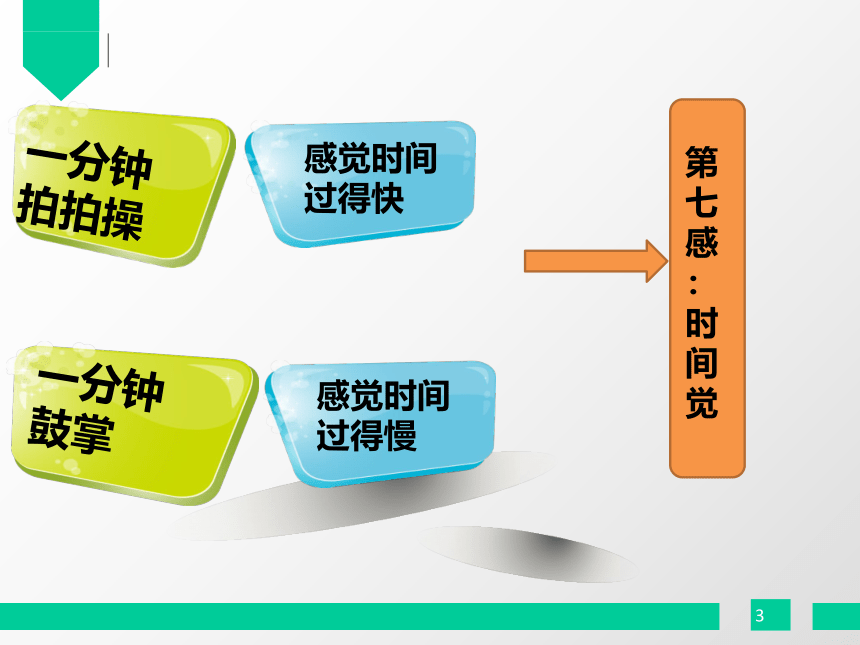 一分钟拍拍操

感觉时间过得快

一分钟鼓掌

感觉时间过得慢

第七感：时间觉

3